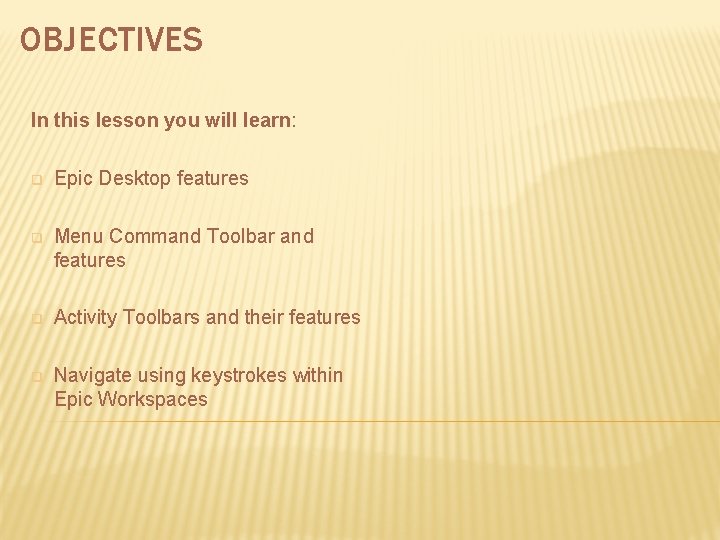 OBJECTIVES

In this lesson you will learn:

Epic Desktop features

Menu Command Toolbar and features

Activity Toolbars and their features

Navigate using keystrokes within Epic Workspaces